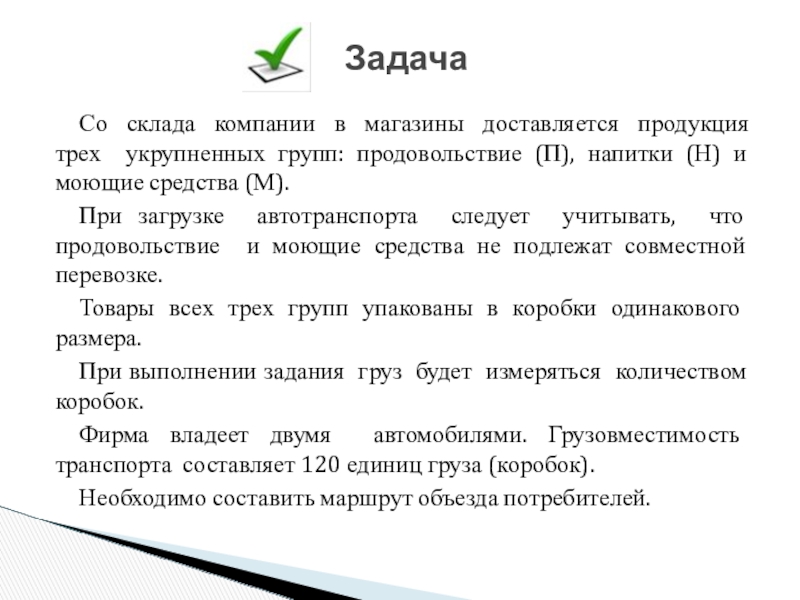 Задача

Со склада компании в магазины доставляется продукция трех укрупненных групп: продовольствие (П), напитки (Н) и моющие средства (М).

При загрузке автотранспорта следует учитывать, что продовольствие и моющие средства не подлежат совместной перевозке.

Товары всех трех групп упакованы в коробки одинакового размера.

При выполнении задания груз будет измеряться количеством коробок.

Фирма владеет двумя автомобилями. Грузовместимость транспорта составляет 120 единиц груза (коробок).

Необходимо составить маршрут объезда потребителей.